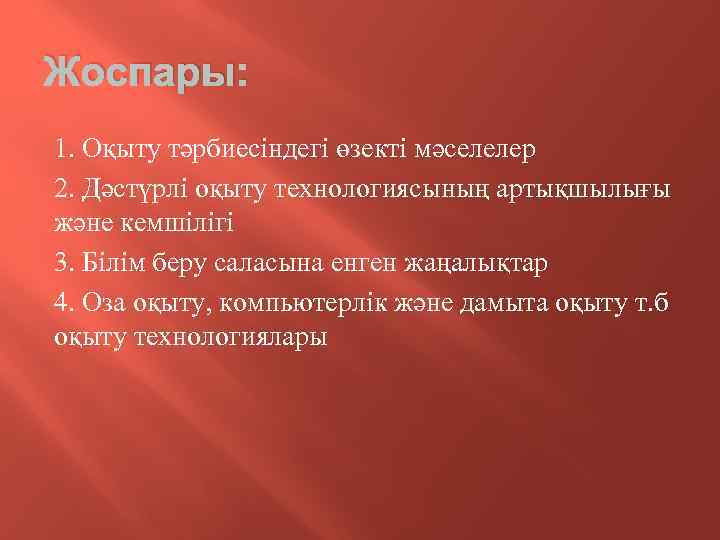 Жоспары:

1. Оқыту тәрбиесіндегі өзекті мәселелер

2. Дәстүрлі оқыту технологиясының артықшылығы және кемшілігі

3. Білім беру саласына енген жаңалықтар

4. Оза оқыту, компьютерлік және дамыта оқыту т.б оқыту технологиялары